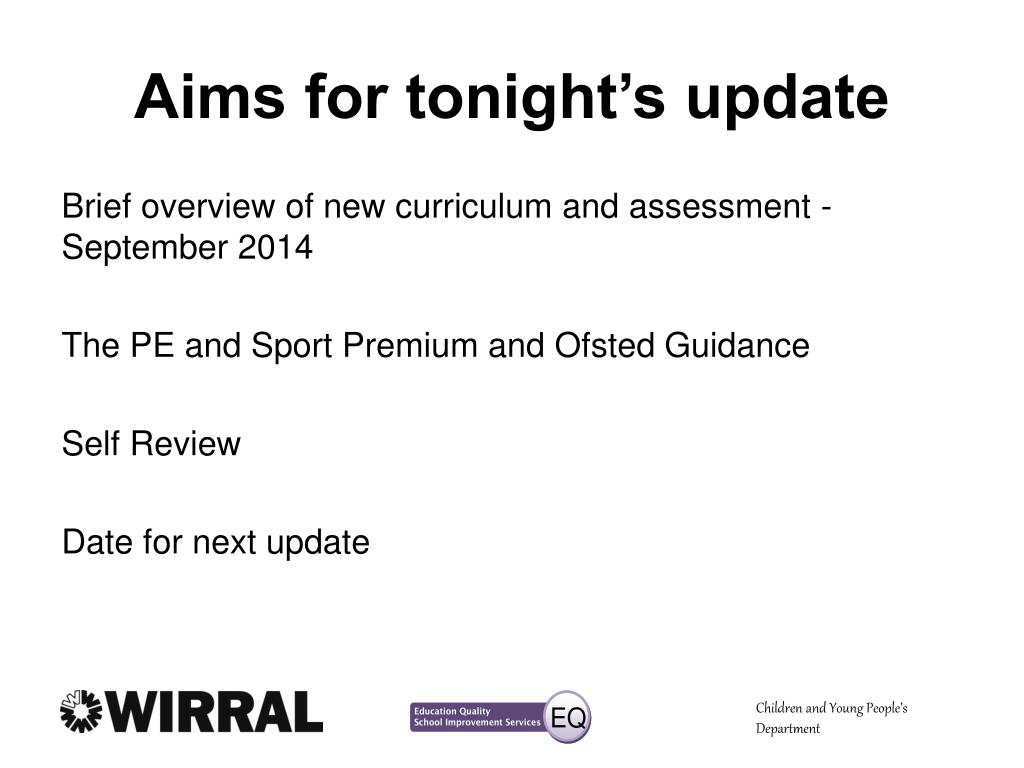 Aims for tonight’s update

Brief overview of new curriculum and assessment - September 2014

The PE and Sport Premium and Ofsted Guidance

Self Review

Date for next update

WIRRAL

Education Quality
School Improvement Services EQ

Children and Young People's Department